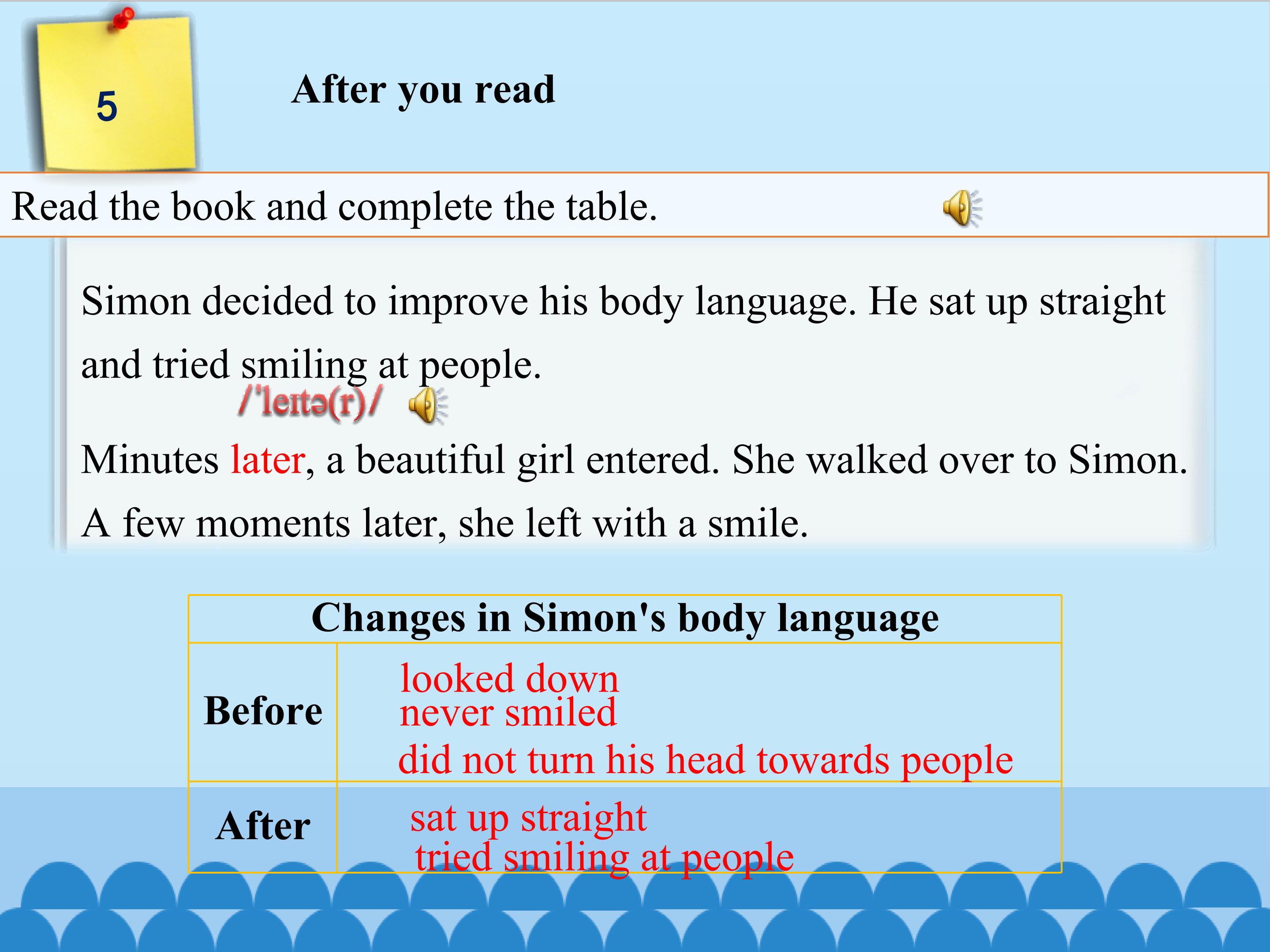 5

After you read

Read the book and complete the table.

Simon decided to improve his body language. He sat up straight and tried smiling at people.

/'leɪtə(r)/

Minutes later, a beautiful girl entered. She walked over to Simon. A few moments later, she left with a smile.

| Changes in Simon's body language | |
|---|---|
| Before | looked down never smiled did not turn his head towards people |
| After | sat up straight tried smiling at people |